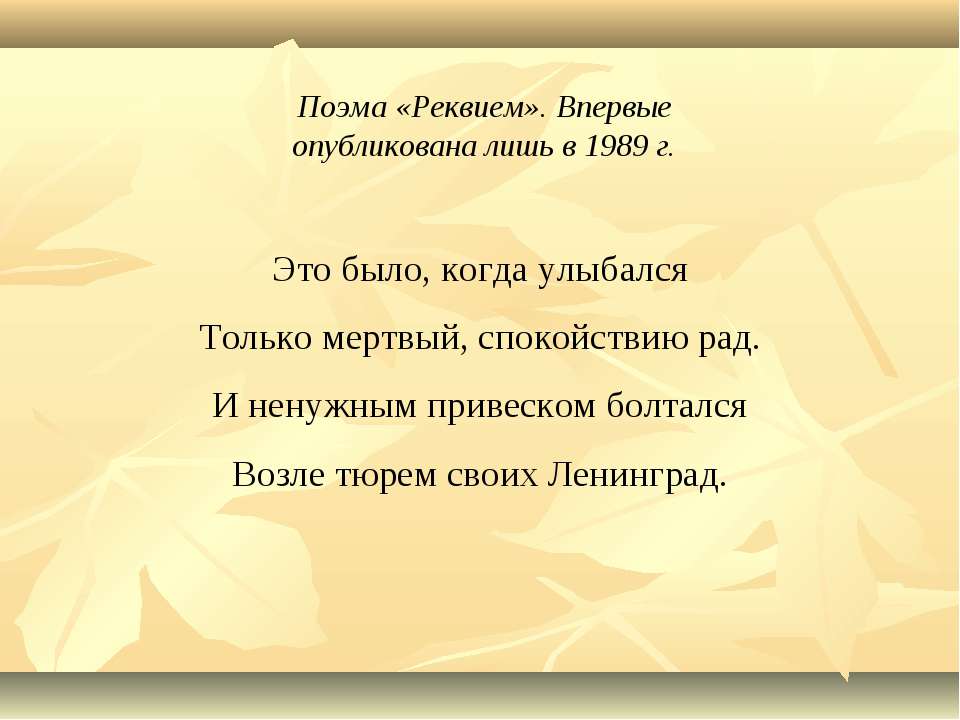 Поэма «Реквием». Впервые опубликована лишь в 1989 г.

Это было, когда улыбался

Только мертвый, спокойствию рад.

И ненужным привеском болтался

Возле тюрем своих Ленинград.